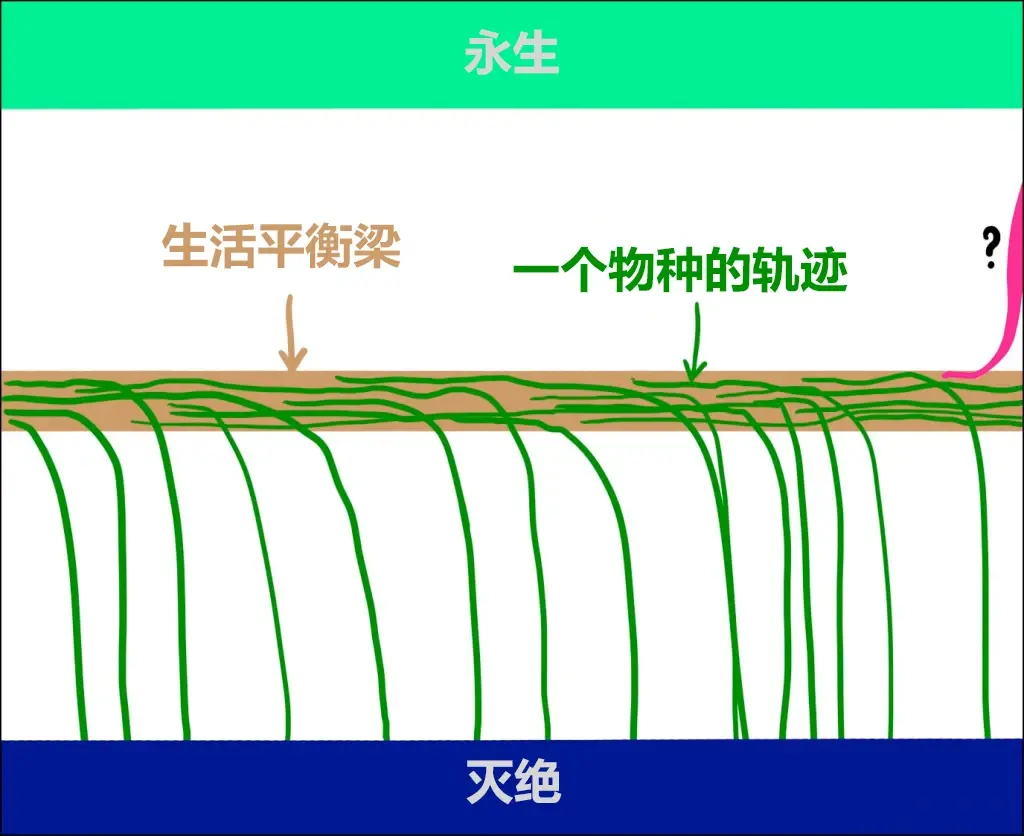 永生

生活平衡梁

一个物种的轨迹

?

灭绝